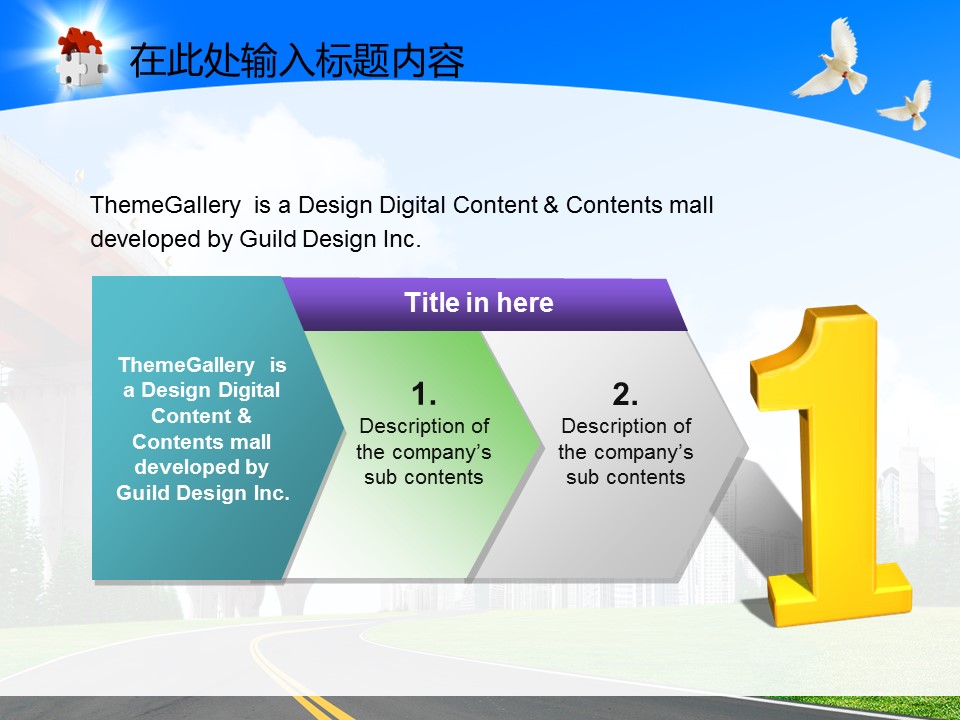 在此处输入标题内容

ThemeGallery is a Design Digital Content & Contents mall developed by Guild Design Inc.

Title in here

ThemeGallery is a Design Digital Content & Contents mall developed by Guild Design Inc.

1.
Description of the company's sub contents

2.
Description of the company's sub contents

1